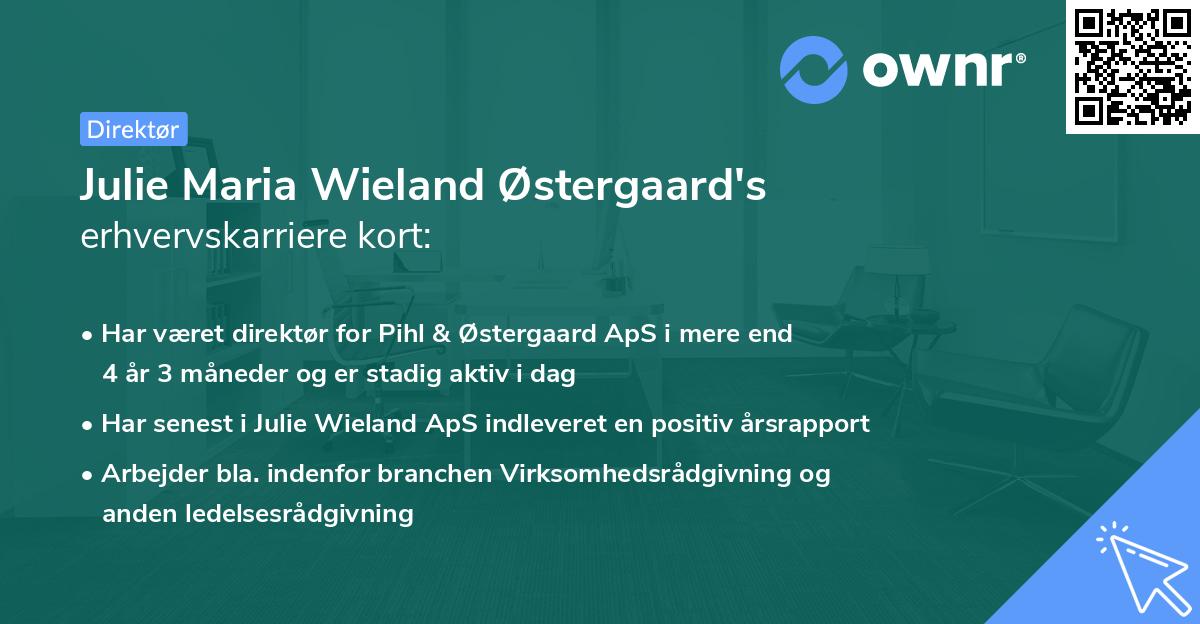 ownr®

Direktør

Julie Maria Wieland Østergaard's erhvervskarriere kort:

• Har været direktør for Pihl & Østergaard ApS i mere end 4 år 3 måneder og er stadig aktiv i dag

• Har senest i Julie Wieland ApS indleveret en positiv årsrapport

• Arbejder bla. indenfor branchen Virksomhedsrådgivning og anden ledelsesrådgivning